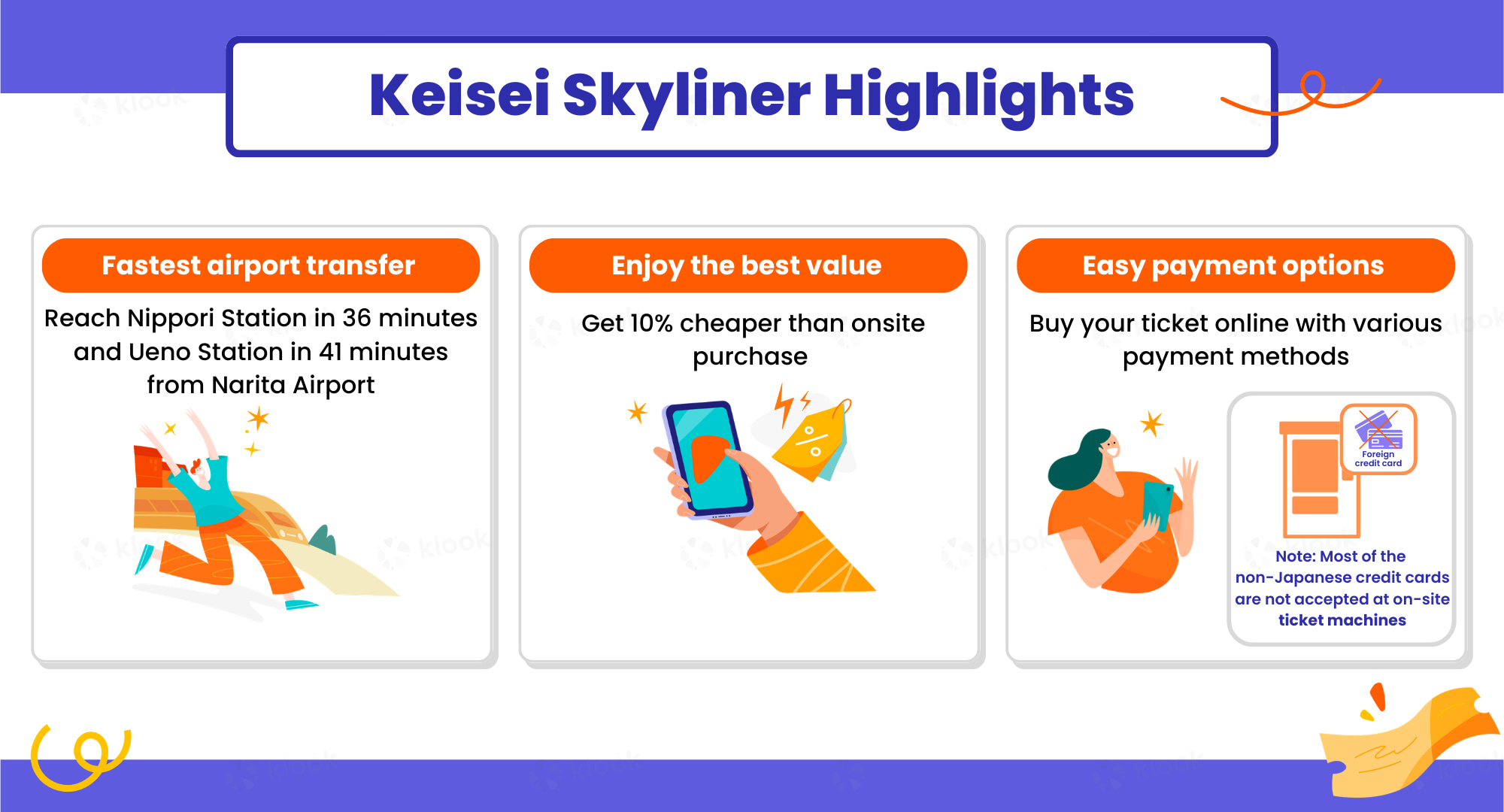 Keisei Skyliner Highlights

Fastest airport transfer

Reach Nippori Station in 36 minutes and Ueno Station in 41 minutes from Narita Airport

Enjoy the best value

Get 10% cheaper than onsite purchase

Easy payment options

Buy your ticket online with various payment methods

Foreign credit card

Note: Most of the non-Japanese credit cards are not accepted at on-site ticket machines